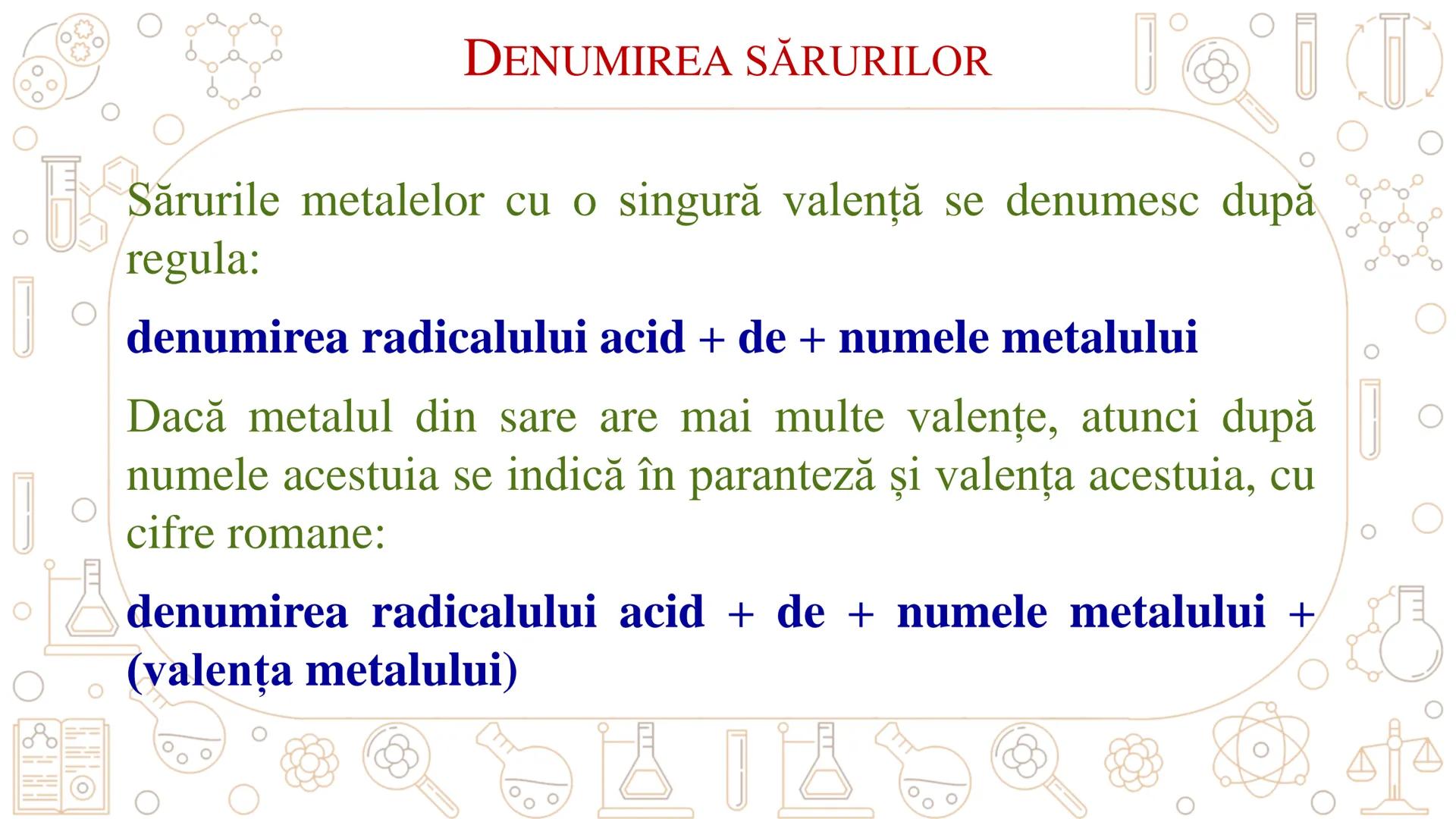 DENUMIREA SĂRURILOR

Sărurile metalelor cu o singură valență se denumesc după regula:

denumirea radicalului acid + de + numele metalului

Dacă metalul din sare are mai multe valențe, atunci după numele acestuia se indică în paranteză și valența acestuia, cu cifre romane:

denumirea radicalului acid + de + numele metalului + (valența metalului)